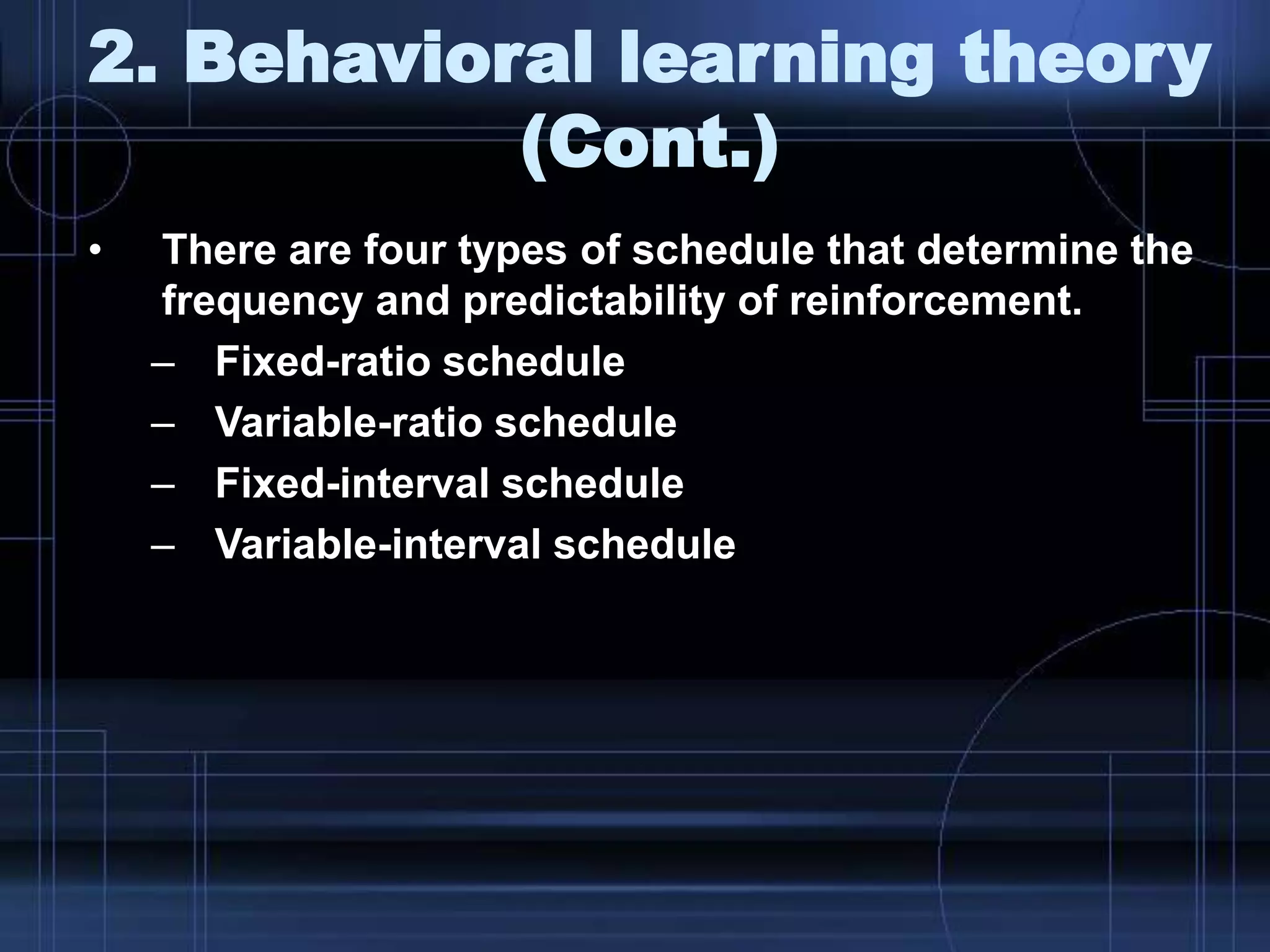 2. Behavioral learning theory (Cont.)

• There are four types of schedule that determine the frequency and predictability of reinforcement.
– Fixed-ratio schedule
– Variable-ratio schedule
– Fixed-interval schedule
– Variable-interval schedule